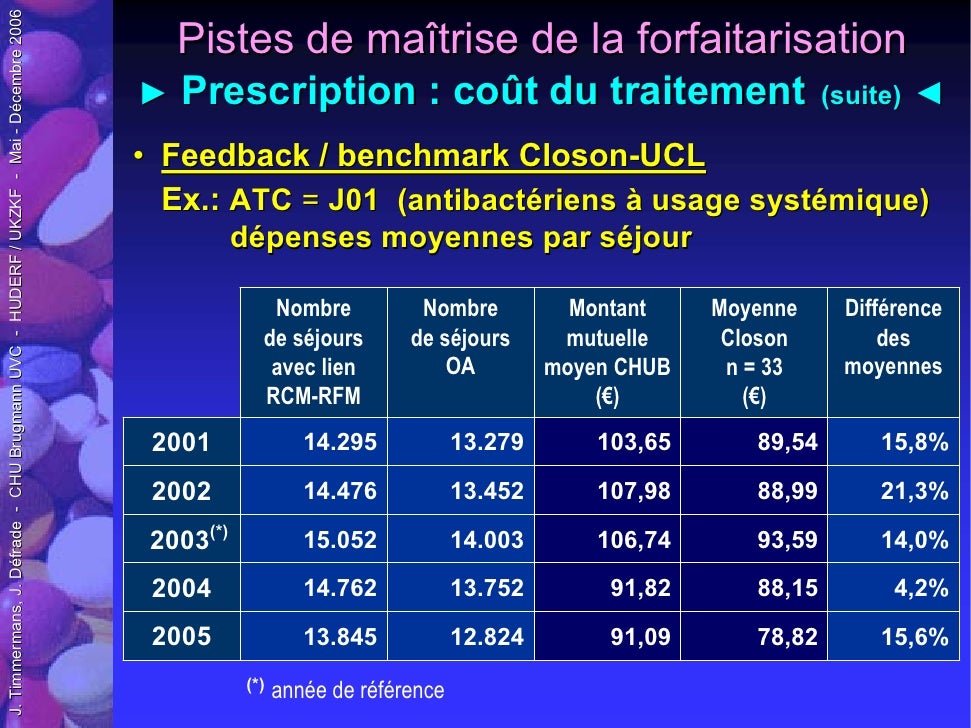 J. Timmermans, J. Défrade - CHU Brugmann UVC - HUDERF / UKZKF - Mai - Décembre 2006

Pistes de maîtrise de la forfaitarisation
► Prescription : coût du traitement (suite) ◄

• Feedback / benchmark Closon-UCL
Ex.: ATC = J01 (antibactériens à usage systémique) dépenses moyennes par séjour

| | Nombre de séjours avec lien RCM-RFM | Nombre de séjours OA | Montant mutuelle moyen CHUB (€) | Moyenne Closon n = 33 (€) | Différence des moyennes |
|---|---|---|---|---|---|
| 2001 | 14.295 | 13.279 | 103,65 | 89,54 | 15,8% |
| 2002 | 14.476 | 13.452 | 107,98 | 88,99 | 21,3% |
| 2003$^{(*)}$ | 15.052 | 14.003 | 106,74 | 93,59 | 14,0% |
| 2004 | 14.762 | 13.752 | 91,82 | 88,15 | 4,2% |
| 2005 | 13.845 | 12.824 | 91,09 | 78,82 | 15,6% |

$^{(*)}$ année de référence